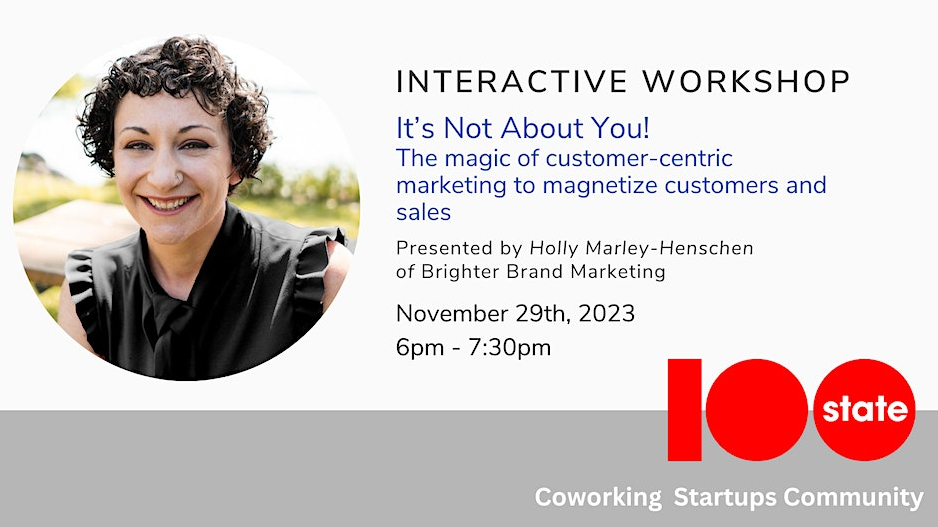 INTERACTIVE WORKSHOP

It's Not About You!
The magic of customer-centric marketing to magnetize customers and sales

Presented by Holly Marley-Henschen of Brighter Brand Marketing

November 29th, 2023
6pm - 7:30pm

100 state

Coworking Startups Community